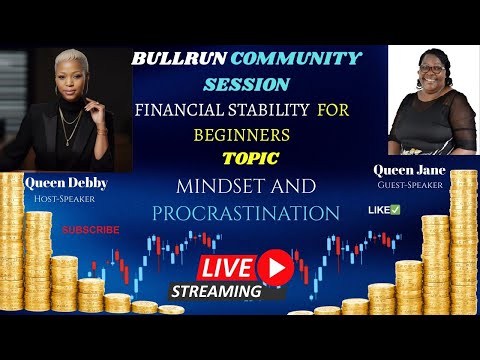 BULLRUN COMMUNITY SESSION

FINANCIAL STABILITY FOR BEGINNERS

TOPIC

MINDSET AND PROCRASTINATION

Queen Debby
Host-Speaker

Queen Jane
Guest-Speaker

SUBSCRIBE

LIKE✅

LIVE

STREAMING